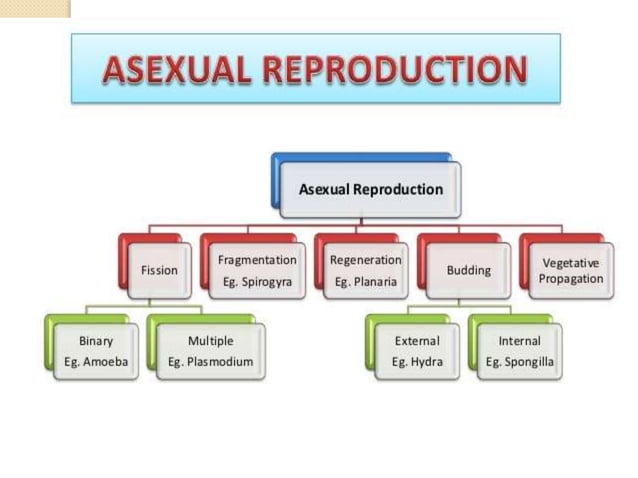 ASEXUAL REPRODUCTION

Asexual Reproduction

Fission

Fragmentation
Eg. Spirogyra

Regeneration
Eg. Planaria

Budding

Vegetative
Propagation

Binary
Eg. Amoeba

Multiple
Eg. Plasmodium

External
Eg. Hydra

Internal
Eg. Spongilla